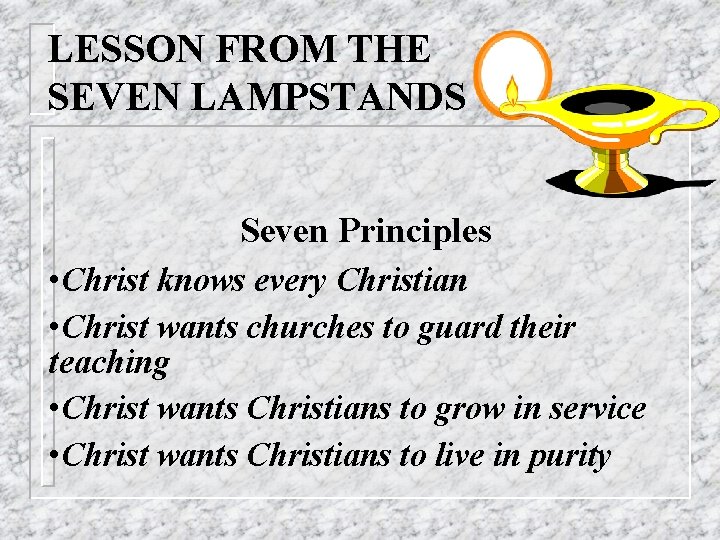 LESSON FROM THE SEVEN LAMPSTANDS

Seven Principles

•Christ knows every Christian

•Christ wants churches to guard their teaching

•Christ wants Christians to grow in service

•Christ wants Christians to live in purity